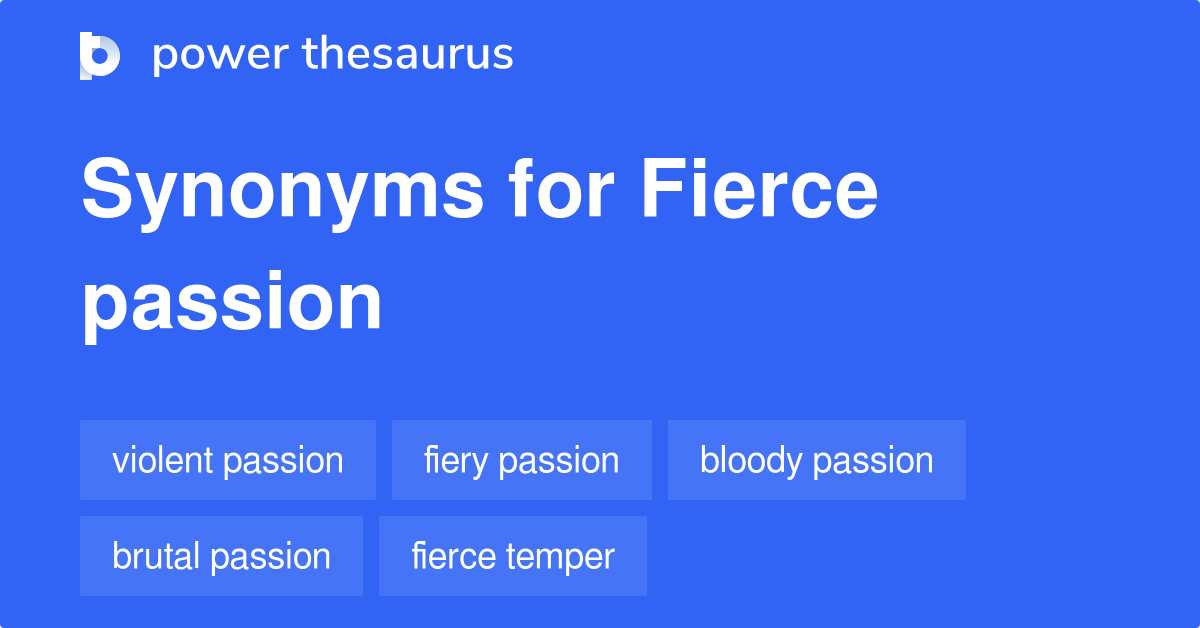 power thesaurus

Synonyms for Fierce passion

violent passion
fiery passion
bloody passion
brutal passion
fierce temper